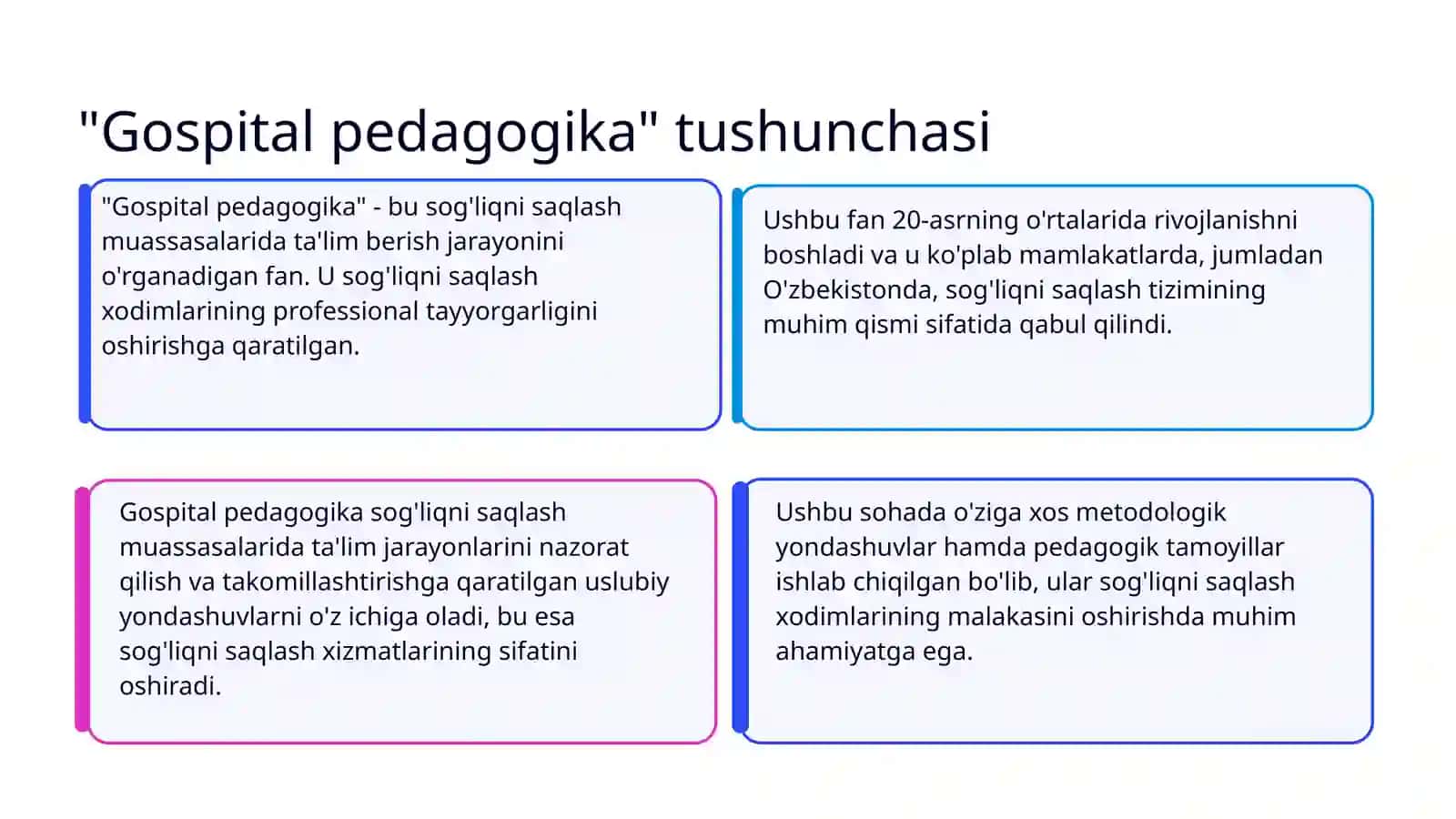 "Gospital pedagogika" tushunchasi

"Gospital pedagogika" - bu sog'liqni saqlash muassasalarida ta'lim berish jarayonini o'rganadigan fan. U sog'liqni saqlash xodimlarining professional tayyorgarligini oshirishga qaratilgan.

Ushbu fan 20-asrning o'rtalarida rivojlanishni boshladi va u ko'plab mamlakatlarda, jumladan O'zbekistonda, sog'liqni saqlash tizimining muhim qismi sifatida qabul qilindi.

Gospital pedagogika sog'liqni saqlash muassasalarida ta'lim jarayonlarini nazorat qilish va takomillashtirishga qaratilgan uslubiy yondashuvlarni o'z ichiga oladi, bu esa sog'liqni saqlash xizmatlarining sifatini oshiradi.

Ushbu sohada o'ziga xos metodologik yondashuvlar hamda pedagogik tamoyillar ishlab chiqilgan bo'lib, ular sog'liqni saqlash xodimlarining malakasini oshirishda muhim ahamiyatga ega.